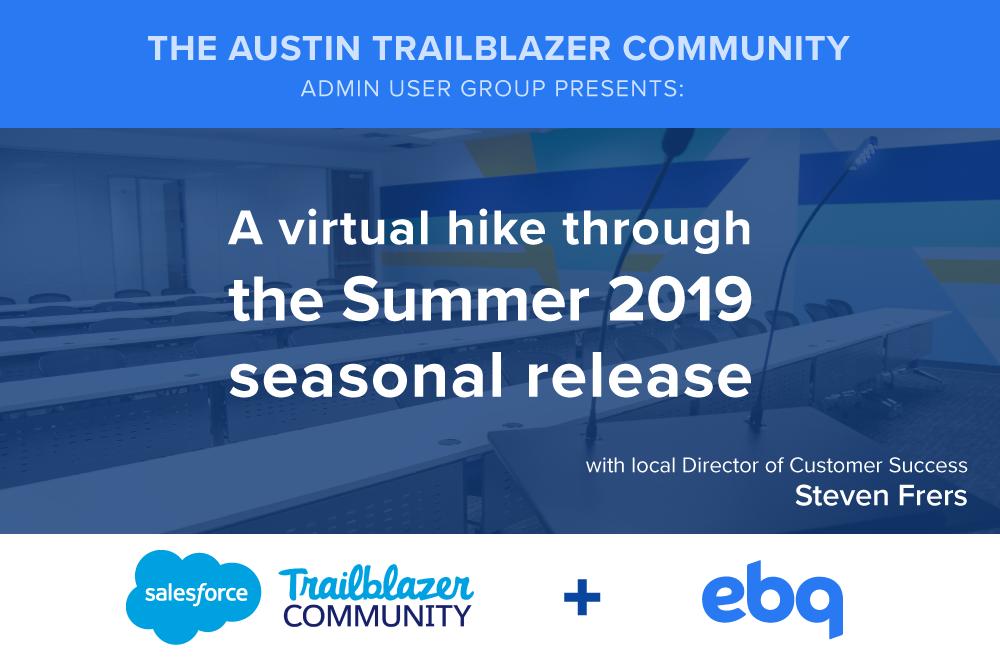 THE AUSTIN TRAILBLAZER COMMUNITY
ADMIN USER GROUP PRESENTS:

A virtual hike through the Summer 2019 seasonal release

with local Director of Customer Success
Steven Frers

salesforce Trailblazer COMMUNITY + ebq